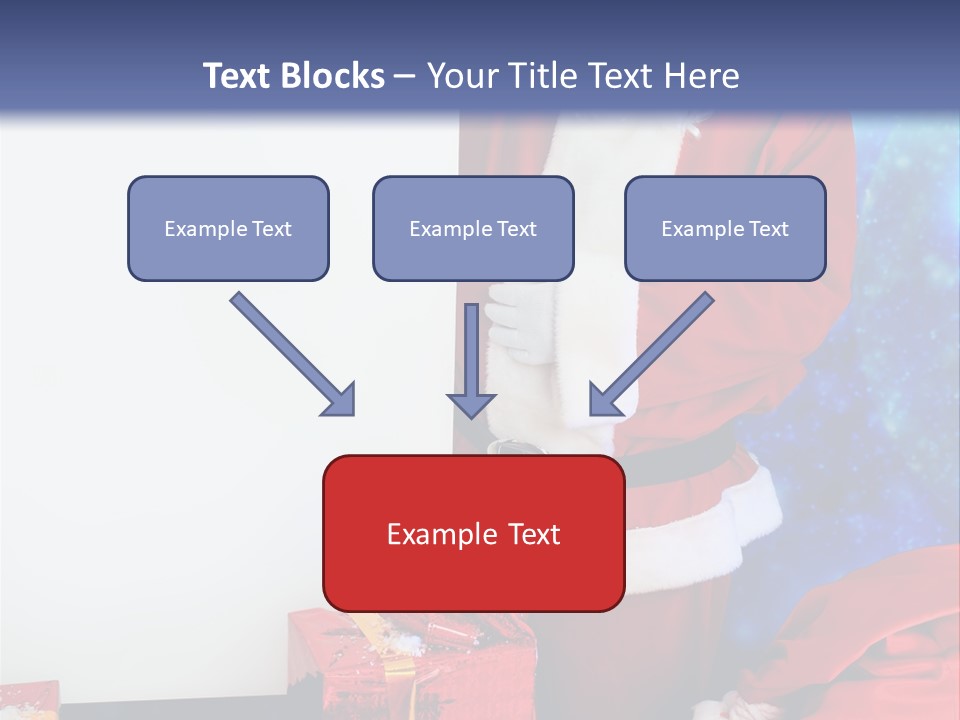 Text Blocks – Your Title Text Here

Example Text

Example Text

Example Text

Example Text